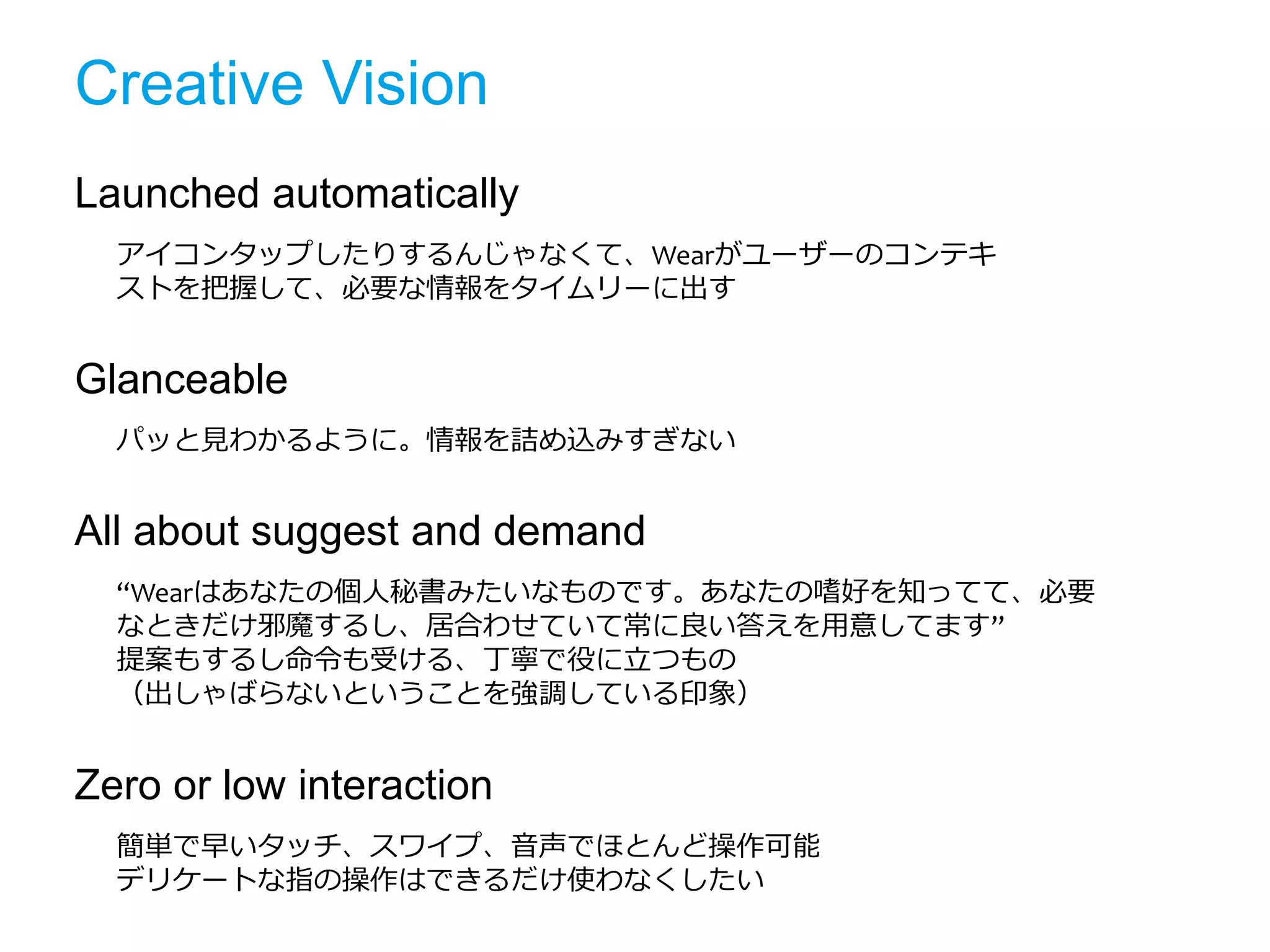 Creative Vision

Launched automatically

アイコンタップしたりするんじゃなくて、Wearがユーザーのコンテキストを把握して、必要な情報をタイムリーに出す

Glanceable

パッと見わかるように。情報を詰め込みすぎない

All about suggest and demand

“Wearはあなたの個人秘書みたいなものです。あなたの嗜好を知ってて、必要なときだけ邪魔するし、居合わせていて常に良い答えを用意してます”
提案もするし命令も受ける、丁寧で役に立つもの
（出しゃばらないということを強調している印象）

Zero or low interaction

簡単で早いタッチ、スワイプ、音声でほとんど操作可能
デリケートな指の操作はできるだけ使わなくしたい